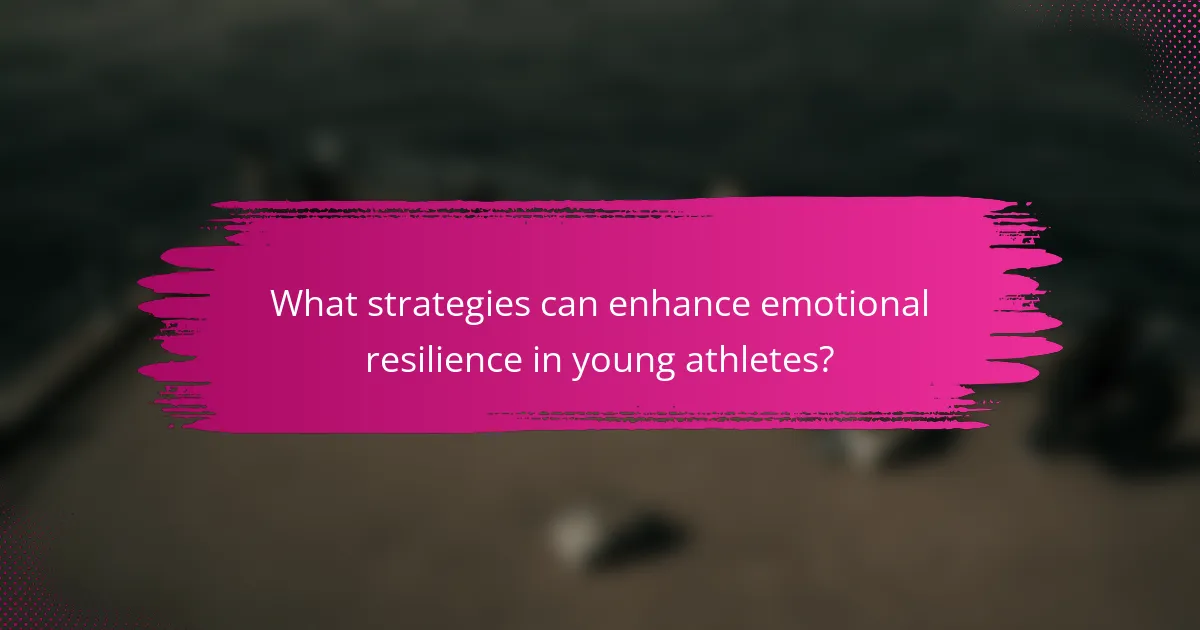 What strategies can enhance emotional resilience in young athletes?